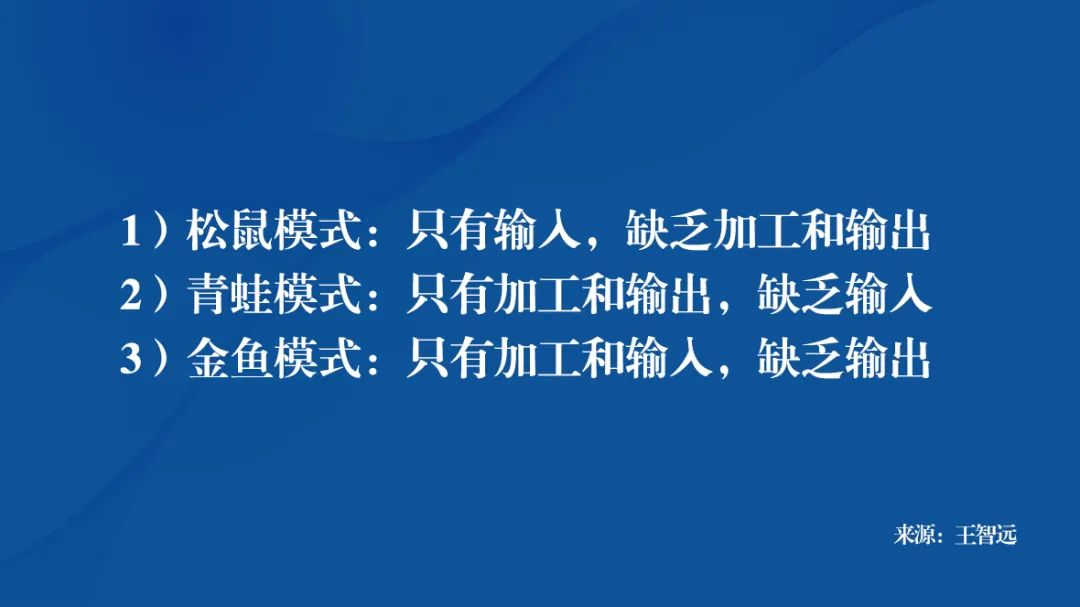 1）松鼠模式：只有输入，缺乏加工和输出
2）青蛙模式：只有加工和输出，缺乏输入
3）金鱼模式：只有加工和输入，缺乏输出

来源：王智远